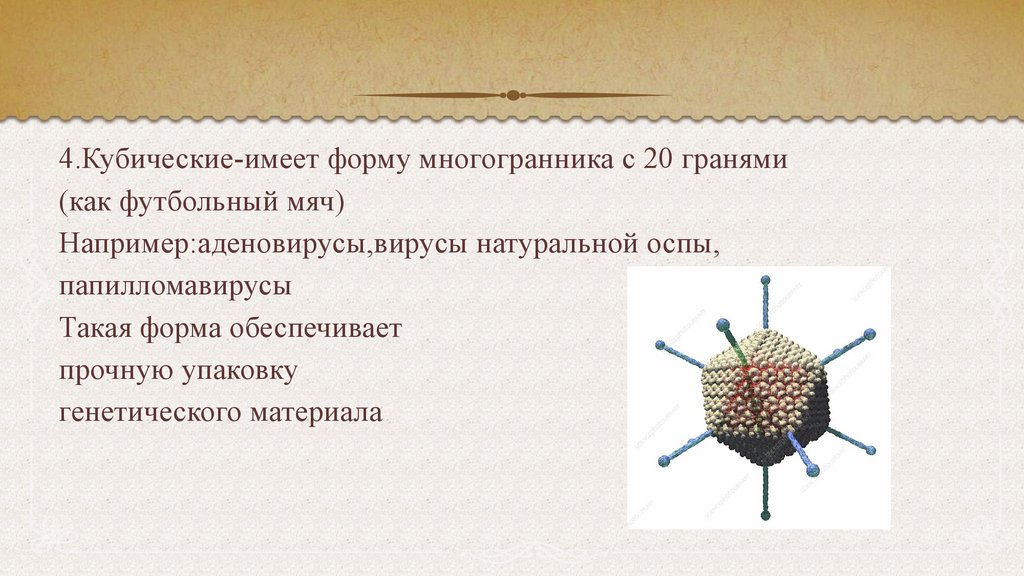 4.Кубические-имеет форму многогранника с 20 гранями (как футбольный мяч)
Например:аденовирусы,вирусы натуральной оспы, папилломавирусы
Такая форма обеспечивает прочную упаковку генетического материала